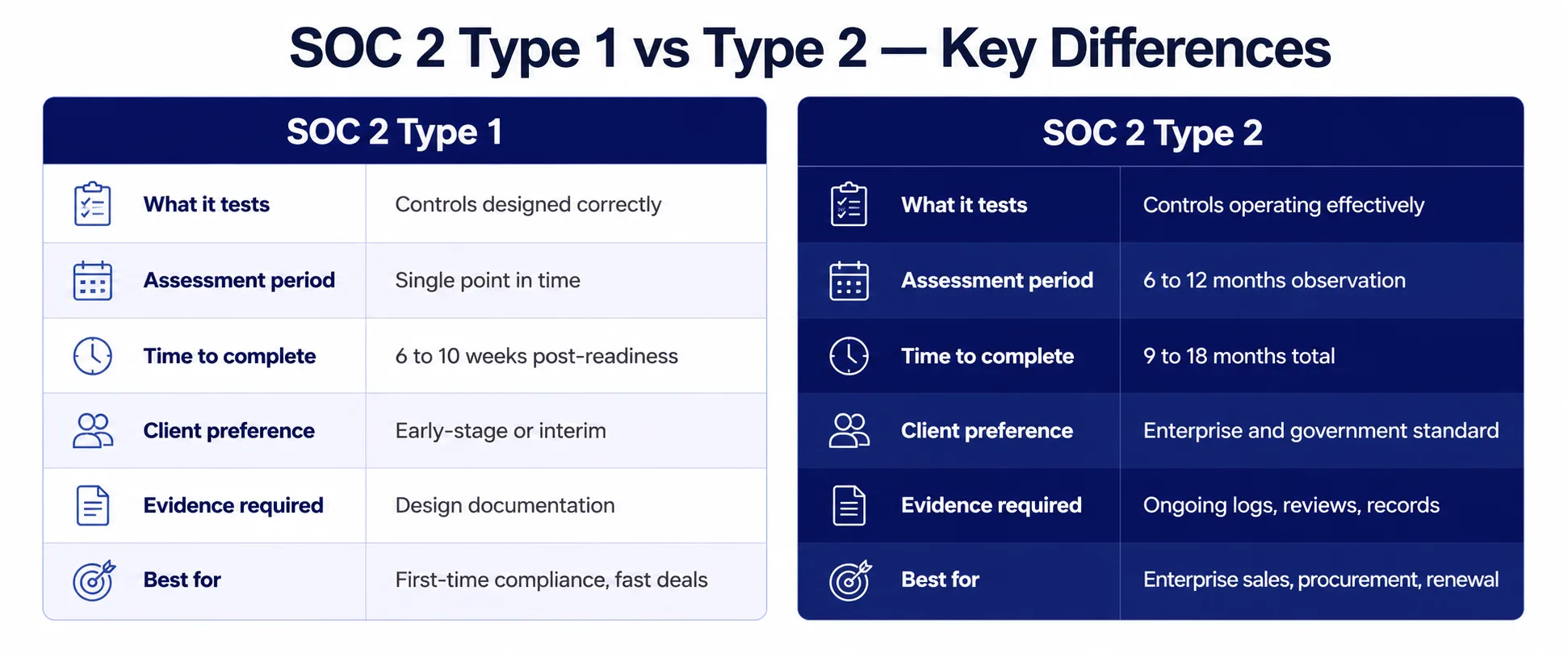 SOC 2 Type 1 vs Type 2 — Key Differences

| SOC 2 Type 1 | |
|---|---|
| What it tests | Controls designed correctly |
| Assessment period | Single point in time |
| Time to complete | 6 to 10 weeks post-readiness |
| Client preference | Early-stage or interim |
| Evidence required | Design documentation |
| Best for | First-time compliance, fast deals |

| SOC 2 Type 2 | |
|---|---|
| What it tests | Controls operating effectively |
| Assessment period | 6 to 12 months observation |
| Time to complete | 9 to 18 months total |
| Client preference | Enterprise and government standard |
| Evidence required | Ongoing logs, reviews, records |
| Best for | Enterprise sales, procurement, renewal |